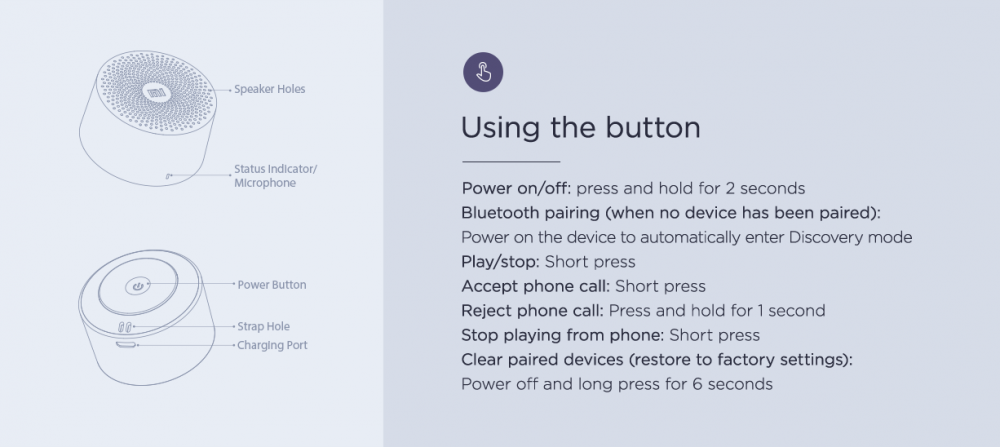 Speaker Holes

Status Indicator/ Microphone

Power Button

Strap Hole

Charging Port

Using the button

Power on/off: press and hold for 2 seconds
Bluetooth pairing (when no device has been paired):
Power on the device to automatically enter Discovery mode
Play/stop: Short press
Accept phone call: Short press
Reject phone call: Press and hold for 1 second
Stop playing from phone: Short press
Clear paired devices (restore to factory settings):
Power off and long press for 6 seconds